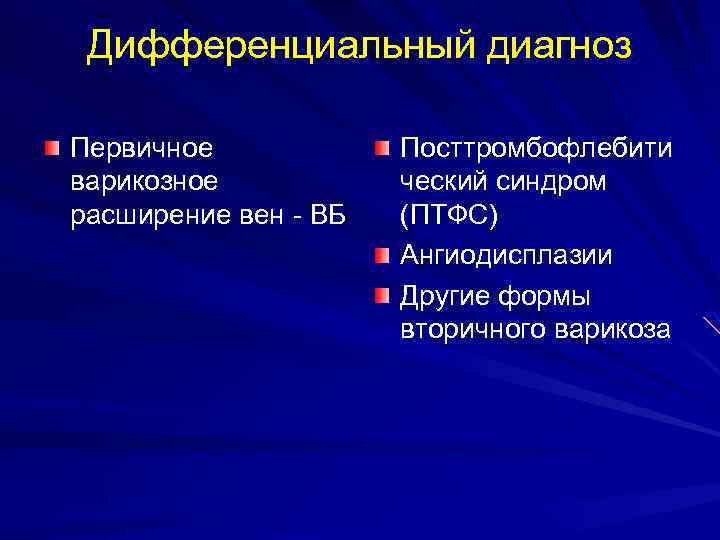 Дифференциальный диагноз

Первичное варикозное расширение вен - ВБ

Посттромбофлебитический синдром (ПТФС)

Ангиодисплазии

Другие формы вторичного варикоза